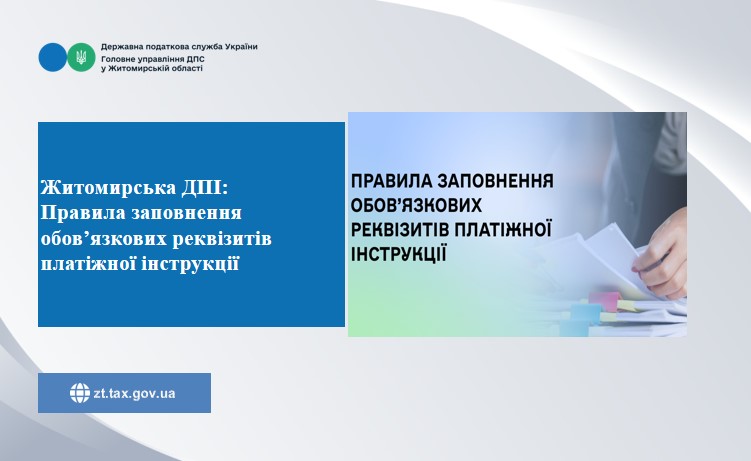 Державна податкова служба України
Головне управління ДПС
у Житомирській області

Житомирська ДПІ: Правила заповнення обов’язкових реквізитів платіжної інструкції

ПРАВИЛА ЗАПОВНЕННЯ ОБОВ’ЯЗКОВИХ РЕКВІЗИТІВ ПЛАТІЖНОЇ ІНСТРУКЦІЇ

zt.tax.gov.ua